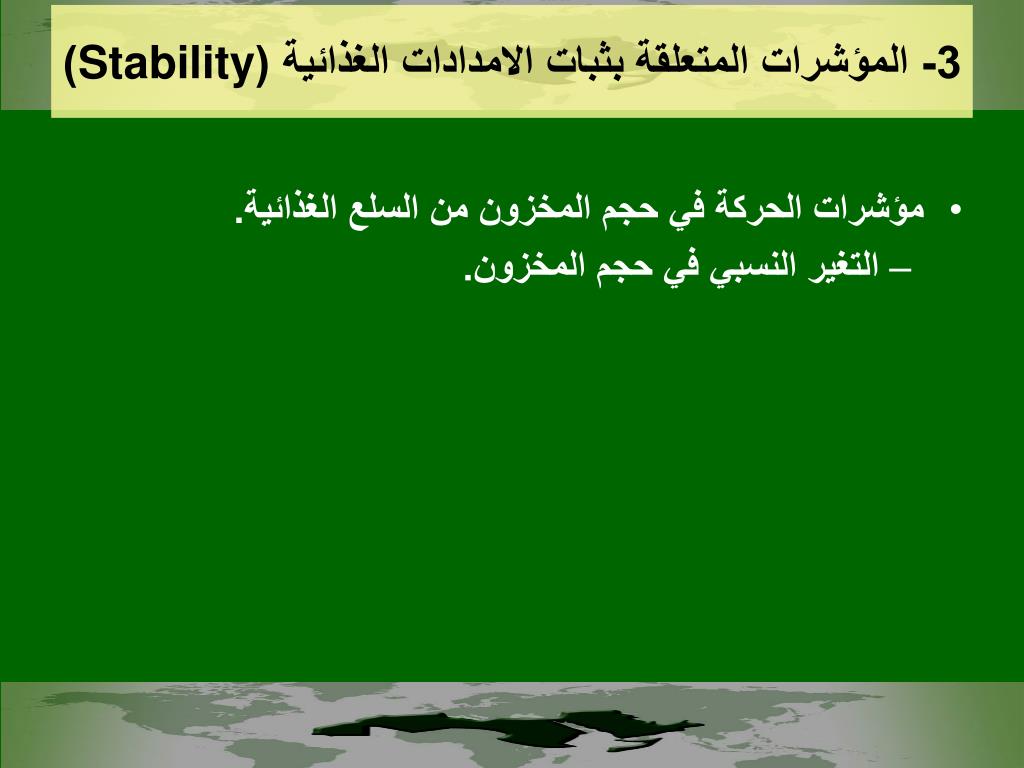 3- المؤشرات المتعلقة بثبات الامدادات الغذائية (Stability)

• مؤشرات الحركة في حجم المخزون من السلع الغذائية.
– التغير النسبي في حجم المخزون.